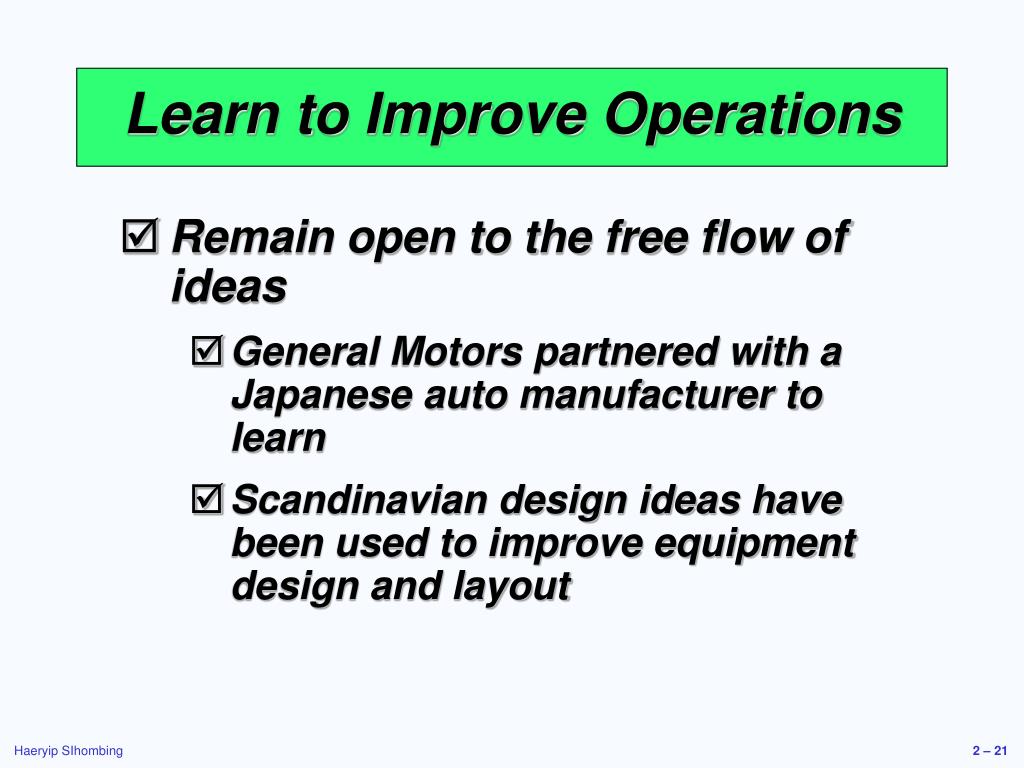 Learn to Improve Operations

☑ Remain open to the free flow of ideas

☑ General Motors partnered with a Japanese auto manufacturer to learn

☑ Scandinavian design ideas have been used to improve equipment design and layout

Haeryip SIhombing

2 – 21